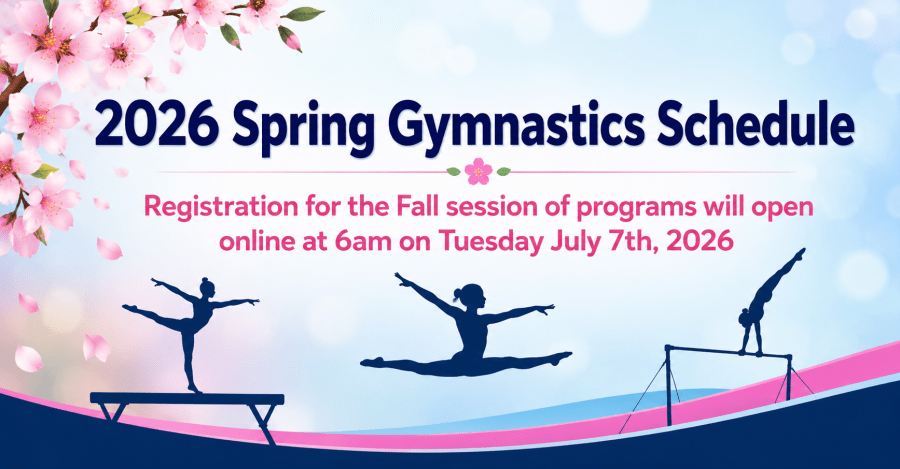 2026 Spring Gymnastics Schedule

Registration for the Fall session of programs will open online at 6am on Tuesday July 7th, 2026